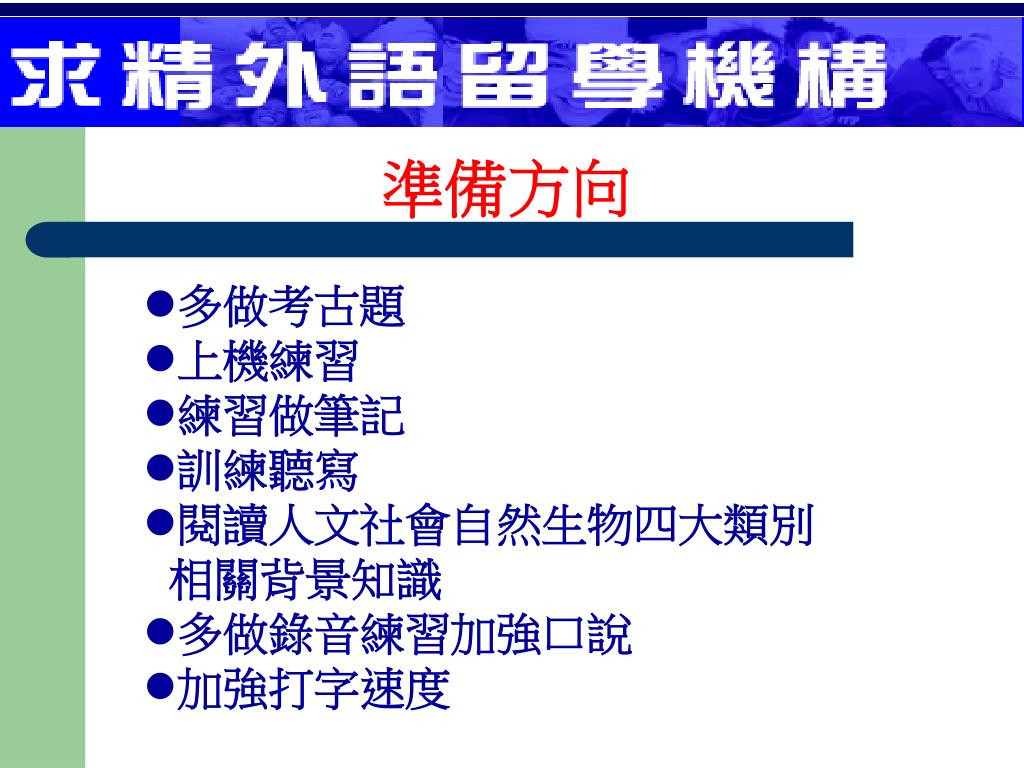 求精外語留學機構

準備方向

●多做考古題
●上機練習
●練習做筆記
●訓練聽寫
●閱讀人文社會自然生物四大類別相關背景知識
●多做錄音練習加強口說
●加強打字速度